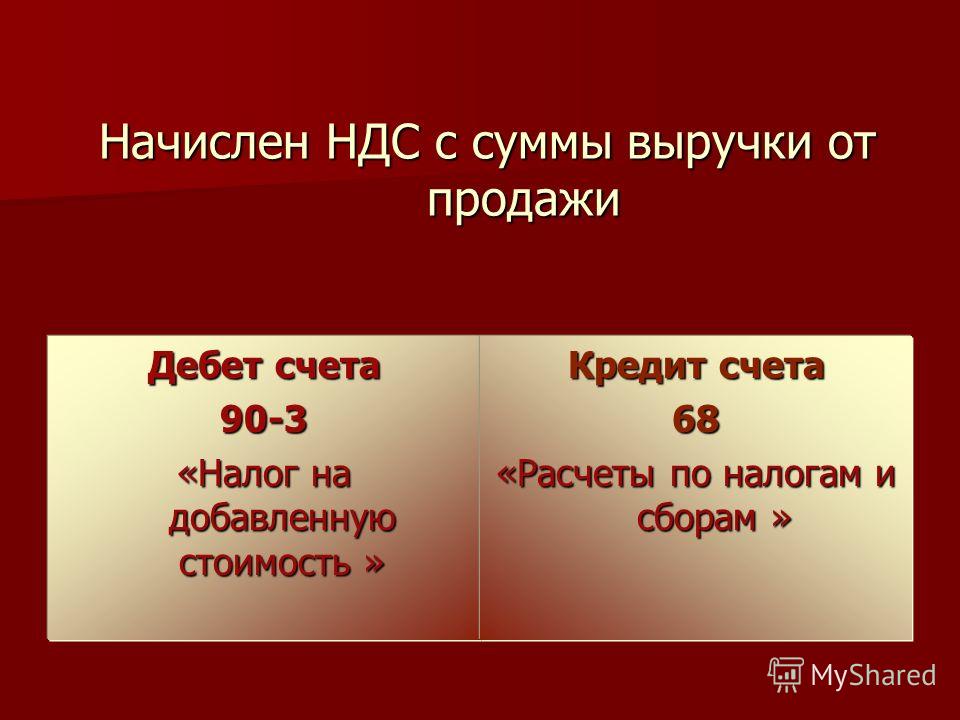 Начислен НДС с суммы выручки от продажи

| Дебет счета 90-3 «Налог на добавленную стоимость » | Кредит счета 68 «Расчеты по налогам и сборам » |
|---|---|

MyShared